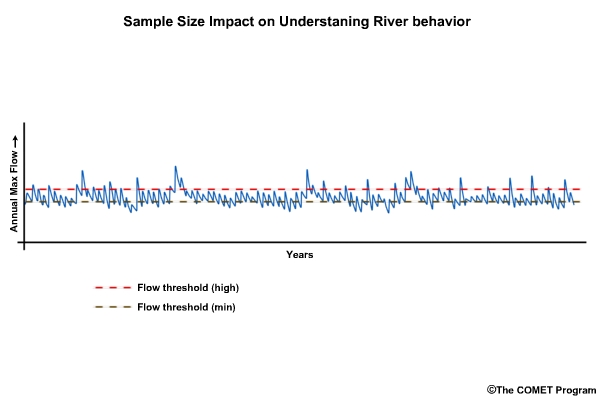 Sample Size Impact on Understaning River behavior

Annual Max Flow →

Years

Flow threshold (high)

Flow threshold (min)

©The COMET Program